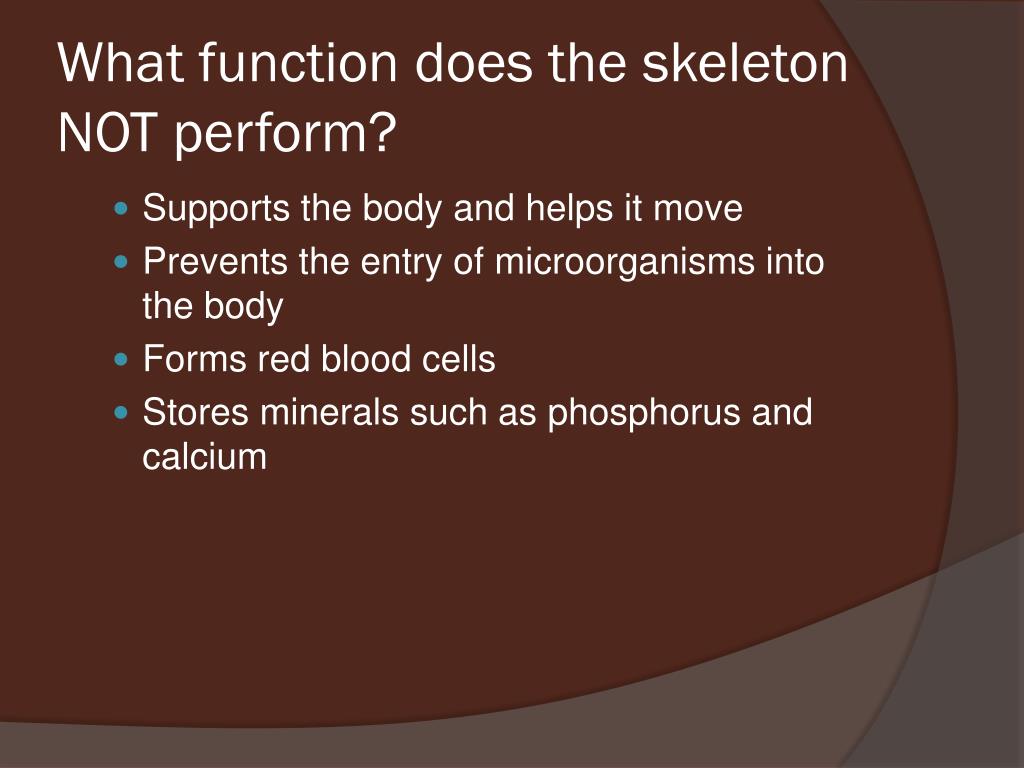 What function does the skeleton NOT perform?

- Supports the body and helps it move
- Prevents the entry of microorganisms into the body
- Forms red blood cells
- Stores minerals such as phosphorus and calcium